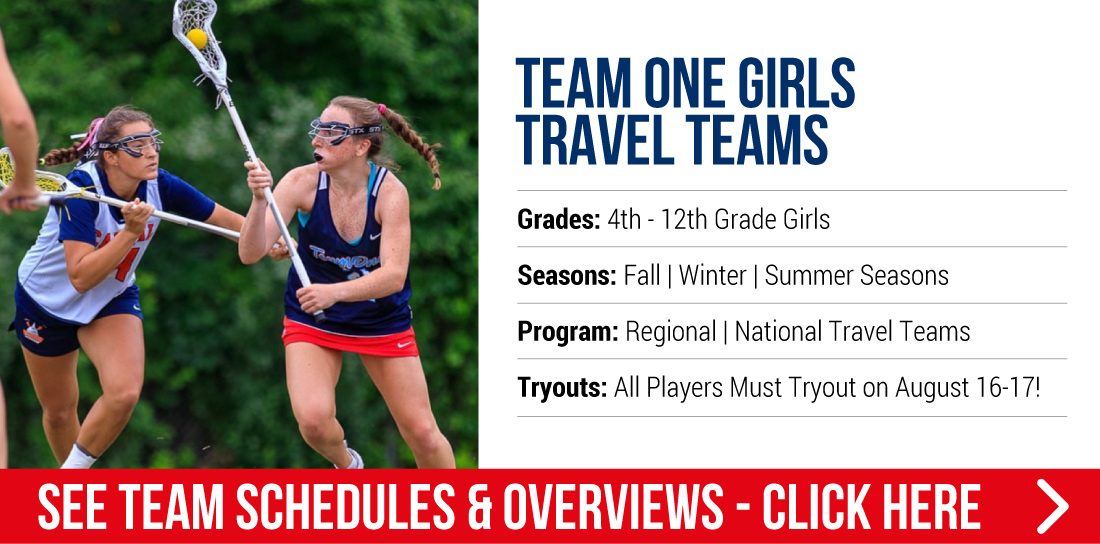 TEAM ONE GIRLS TRAVEL TEAMS

Grades: 4th - 12th Grade Girls

Seasons: Fall | Winter | Summer Seasons

Program: Regional | National Travel Teams

Tryouts: All Players Must Tryout on August 16-17!

SEE TEAM SCHEDULES & OVERVIEWS - CLICK HERE